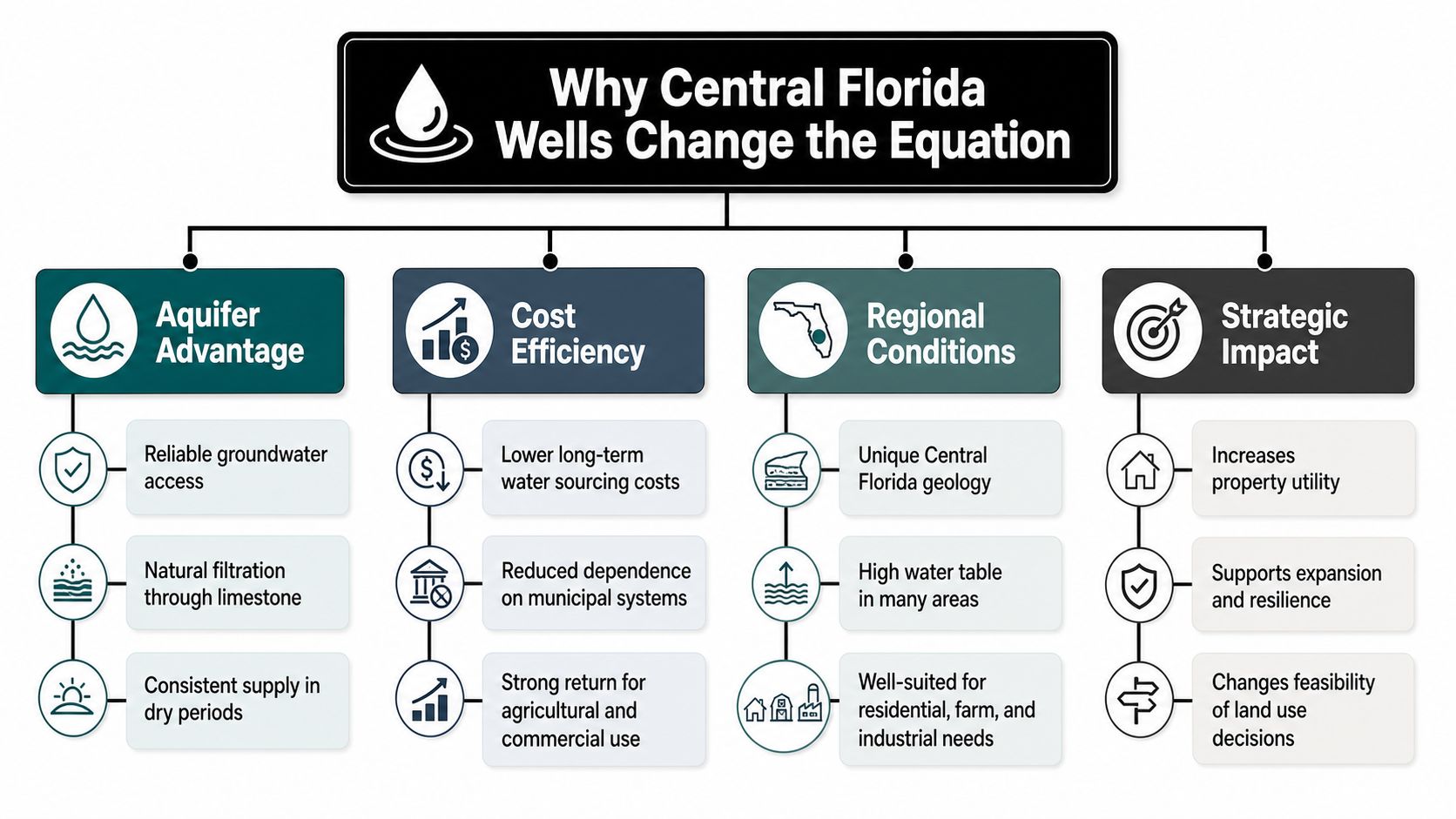 Why Central Florida Wells Change the Equation

Aquifer Advantage

Reliable groundwater access

Natural filtration through limestone

Consistent supply in dry periods

Cost Efficiency

Lower long-term water sourcing costs

Reduced dependence on municipal systems

Strong return for agricultural and commercial use

Regional Conditions

Unique Central Florida geology

High water table in many areas

Well-suited for residential, farm, and industrial needs

Strategic Impact

Increases property utility

Supports expansion and resilience

Changes feasibility of land use decisions